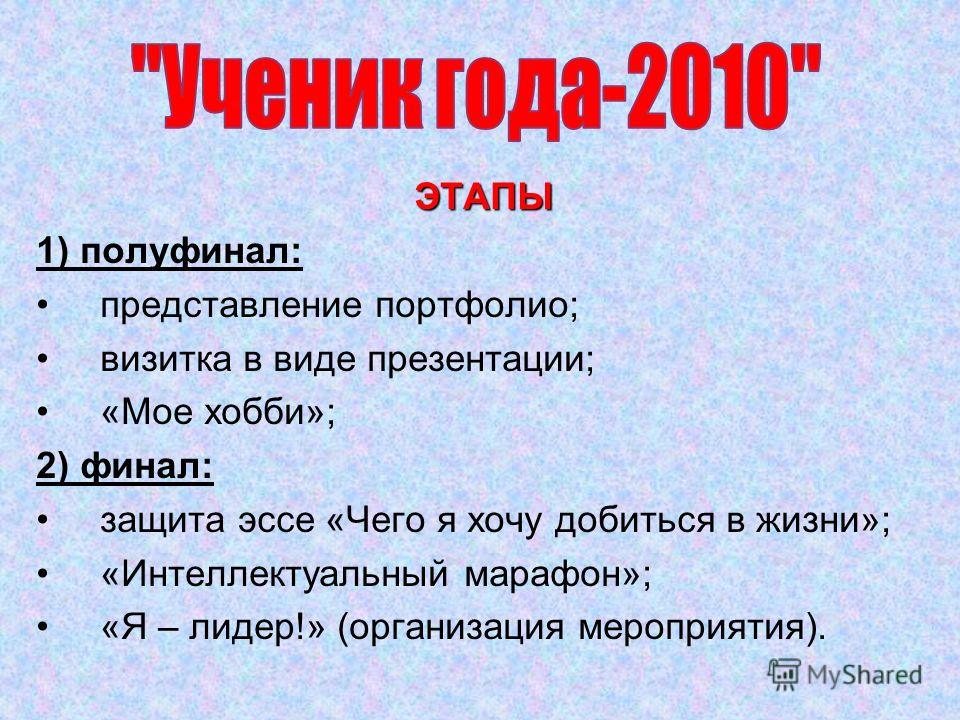 "Ученик года-2010"

ЭТАПЫ

1) полуфинал:

• представление портфолио;

• визитка в виде презентации;

• «Мое хобби»;

2) финал:

• защита эссе «Чего я хочу добиться в жизни»;

• «Интеллектуальный марафон»;

• «Я – лидер!» (организация мероприятия).

MyShared